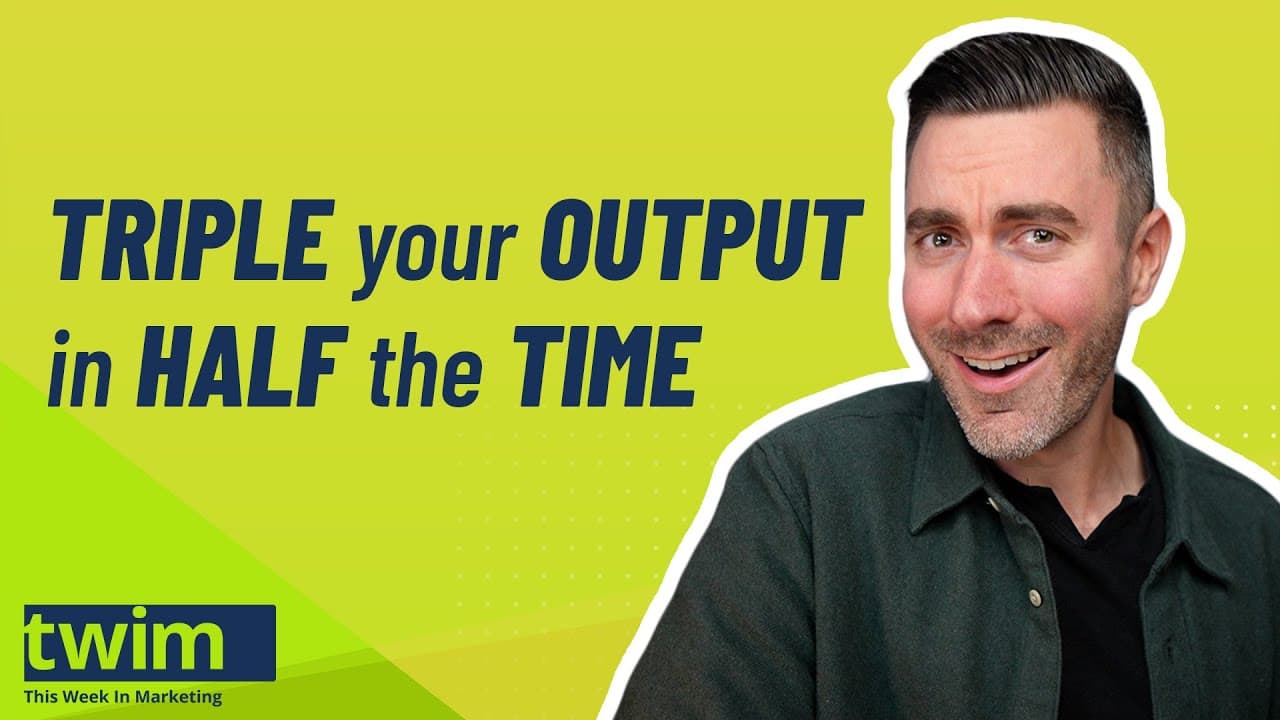 TRIPLE your OUTPUT in HALF the TIME

twim
This Week In Marketing